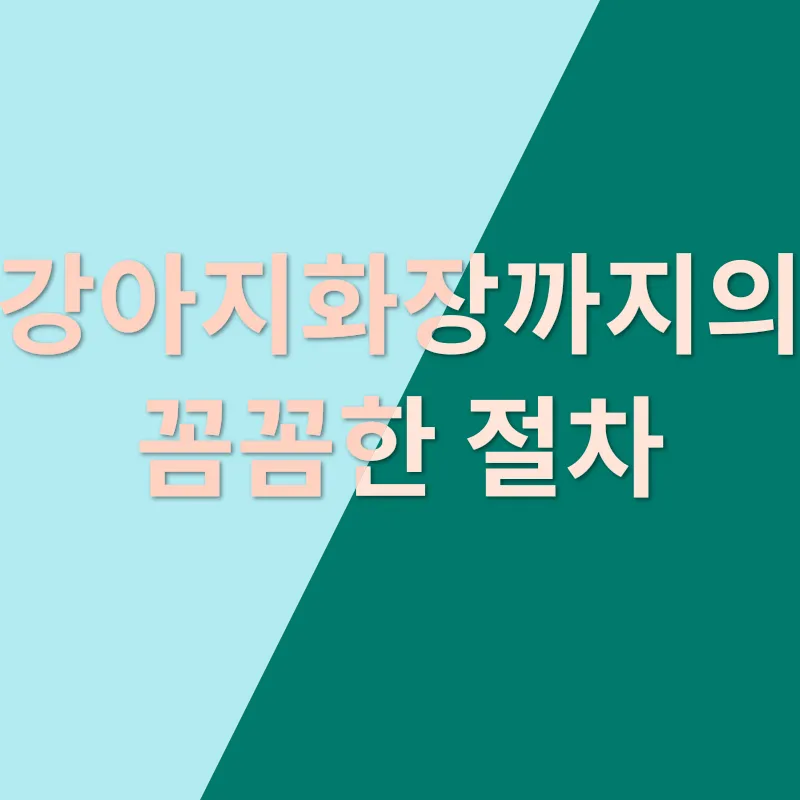 강아지화장까지의
꼼꼼한 절차